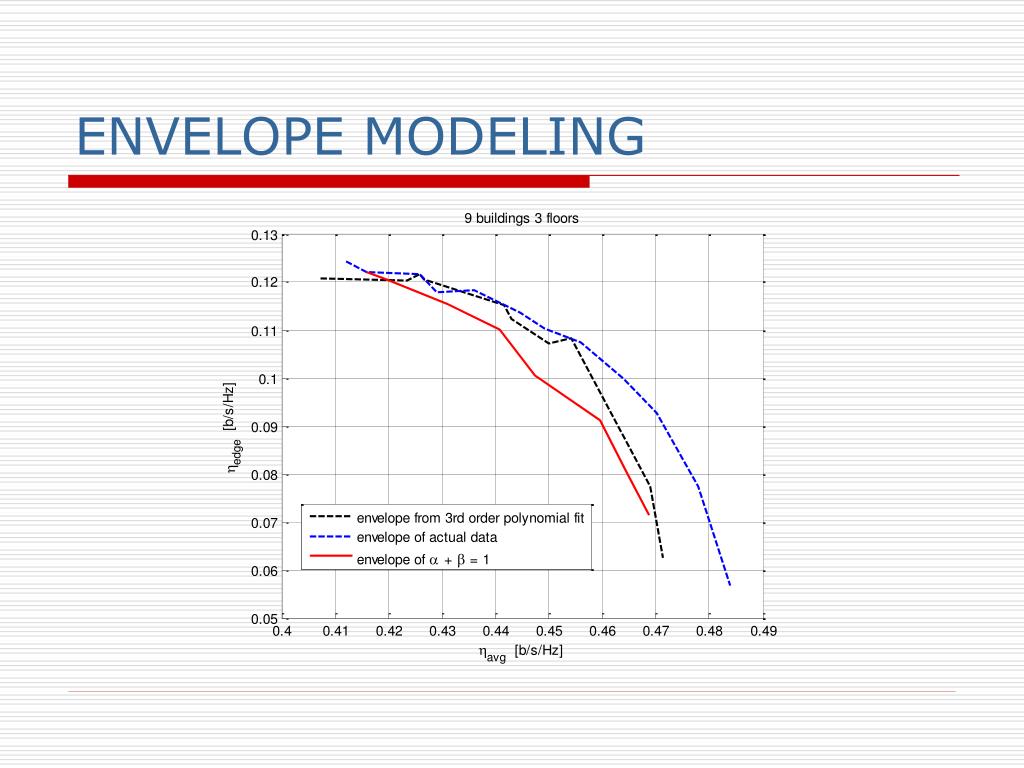 ENVELOPE MODELING

9 buildings 3 floors

0.13
0.12
0.11
0.1
0.09
0.08
0.07
0.06
0.05

$\eta_{edge}$ [b/s/Hz]

envelope from 3rd order polynomial fit
envelope of actual data
envelope of $\alpha + \beta = 1$

0.4 0.41 0.42 0.43 0.44 0.45 0.46 0.47 0.48 0.49

$\eta_{avg}$ [b/s/Hz]